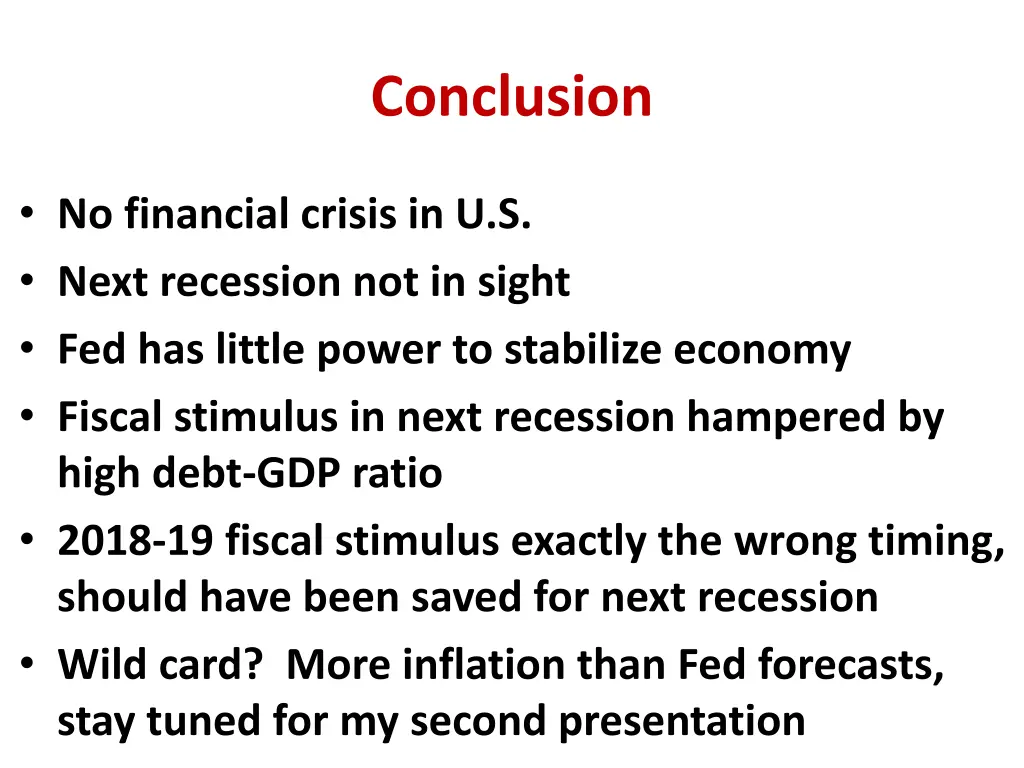 Conclusion

• No financial crisis in U.S.
• Next recession not in sight
• Fed has little power to stabilize economy
• Fiscal stimulus in next recession hampered by high debt-GDP ratio
• 2018-19 fiscal stimulus exactly the wrong timing, should have been saved for next recession
• Wild card? More inflation than Fed forecasts, stay tuned for my second presentation